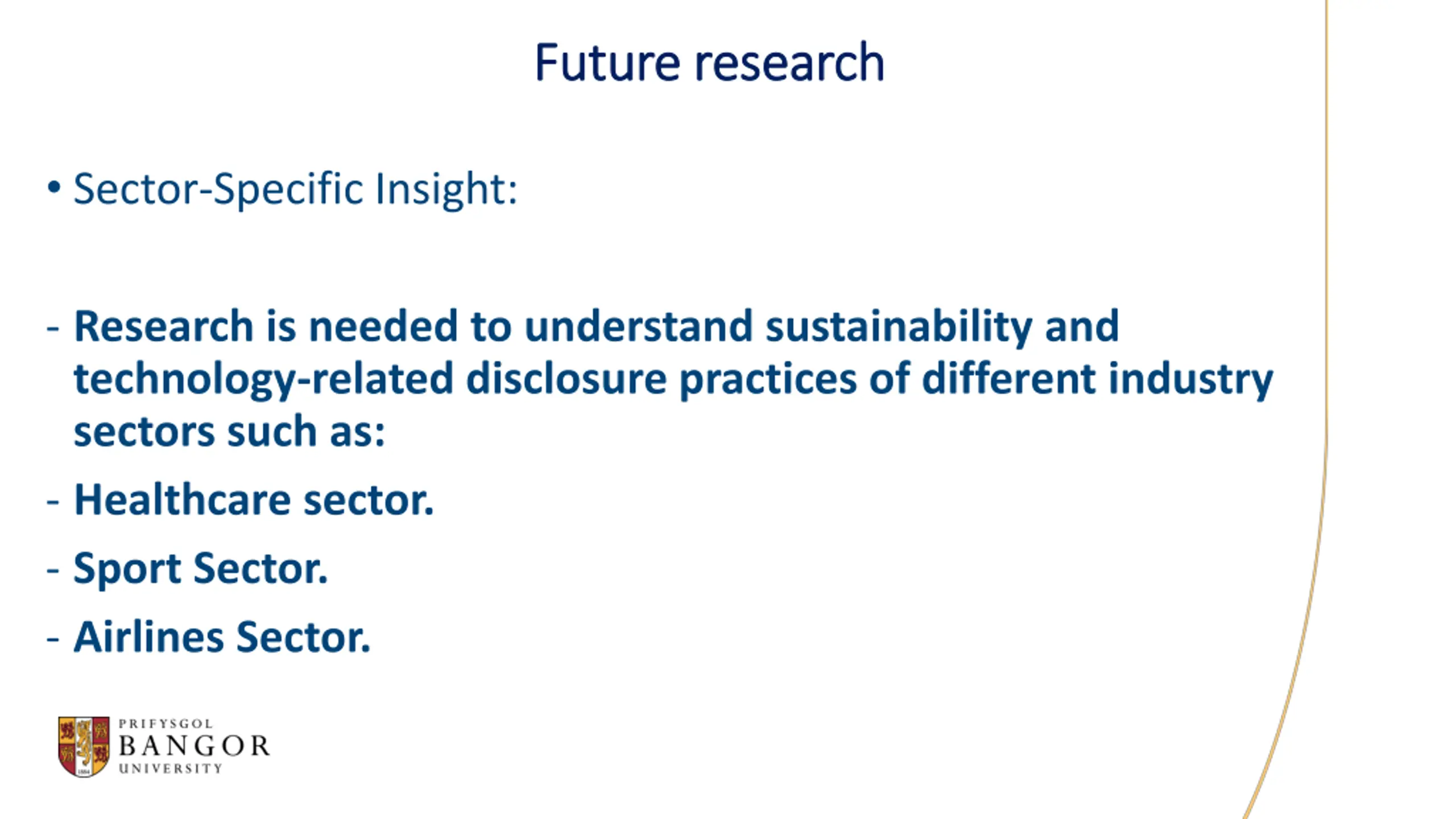 Future research

• Sector-Specific Insight:

- Research is needed to understand sustainability and technology-related disclosure practices of different industry sectors such as:

- Healthcare sector.

- Sport Sector.

- Airlines Sector.

PRIFYSGOL
BANGOR
UNIVERSITY